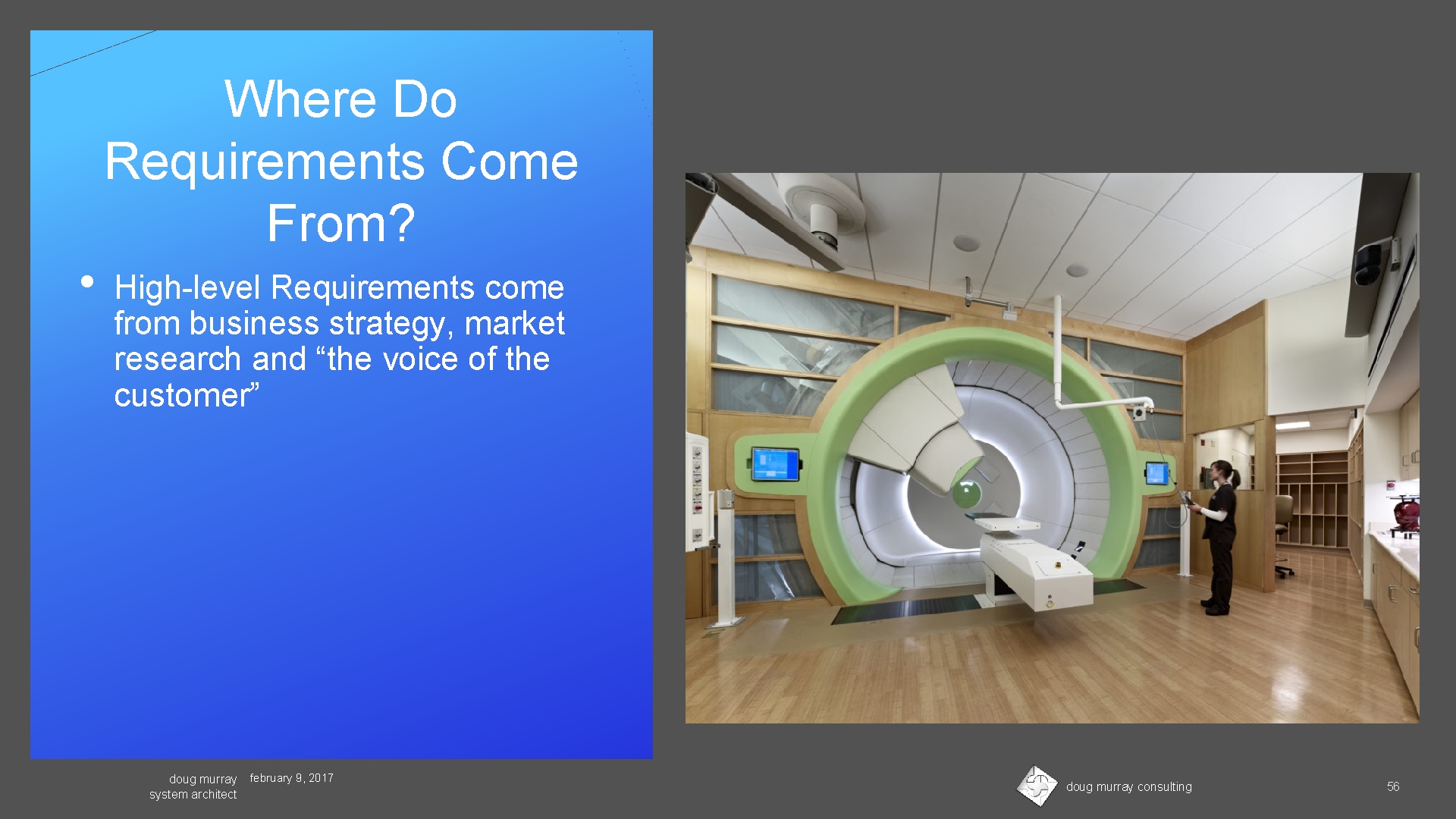 Where Do Requirements Come From?

• High-level Requirements come from business strategy, market research and “the voice of the customer”

doug murray
system architect

february 9, 2017

doug murray consulting

56